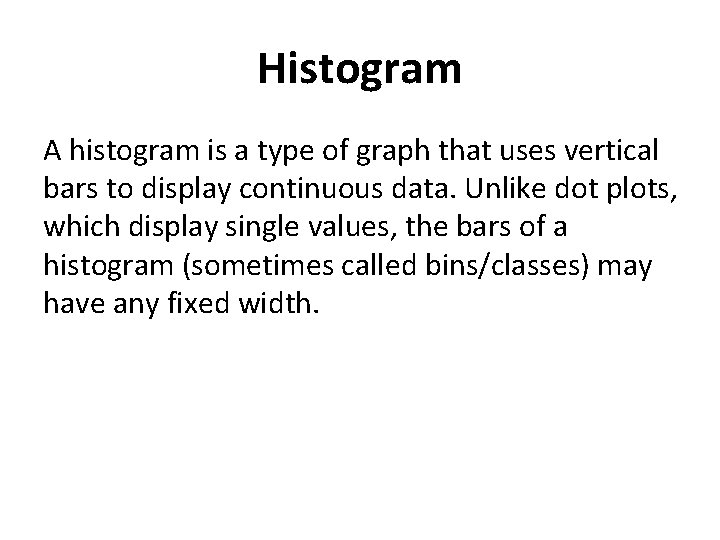 Histogram

A histogram is a type of graph that uses vertical bars to display continuous data. Unlike dot plots, which display single values, the bars of a histogram (sometimes called bins/classes) may have any fixed width.